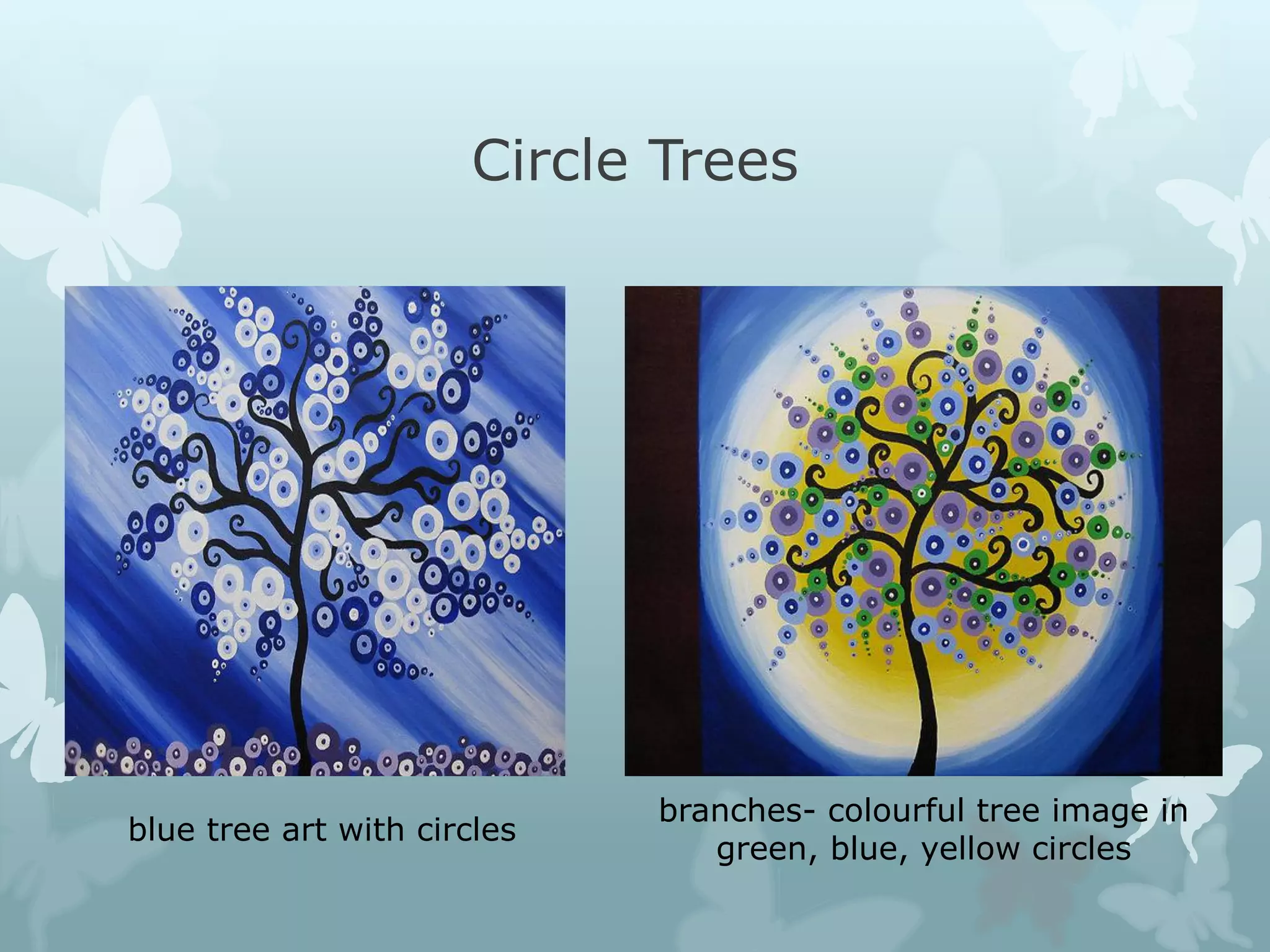 Circle Trees

blue tree art with circles

branches- colourful tree image in green, blue, yellow circles